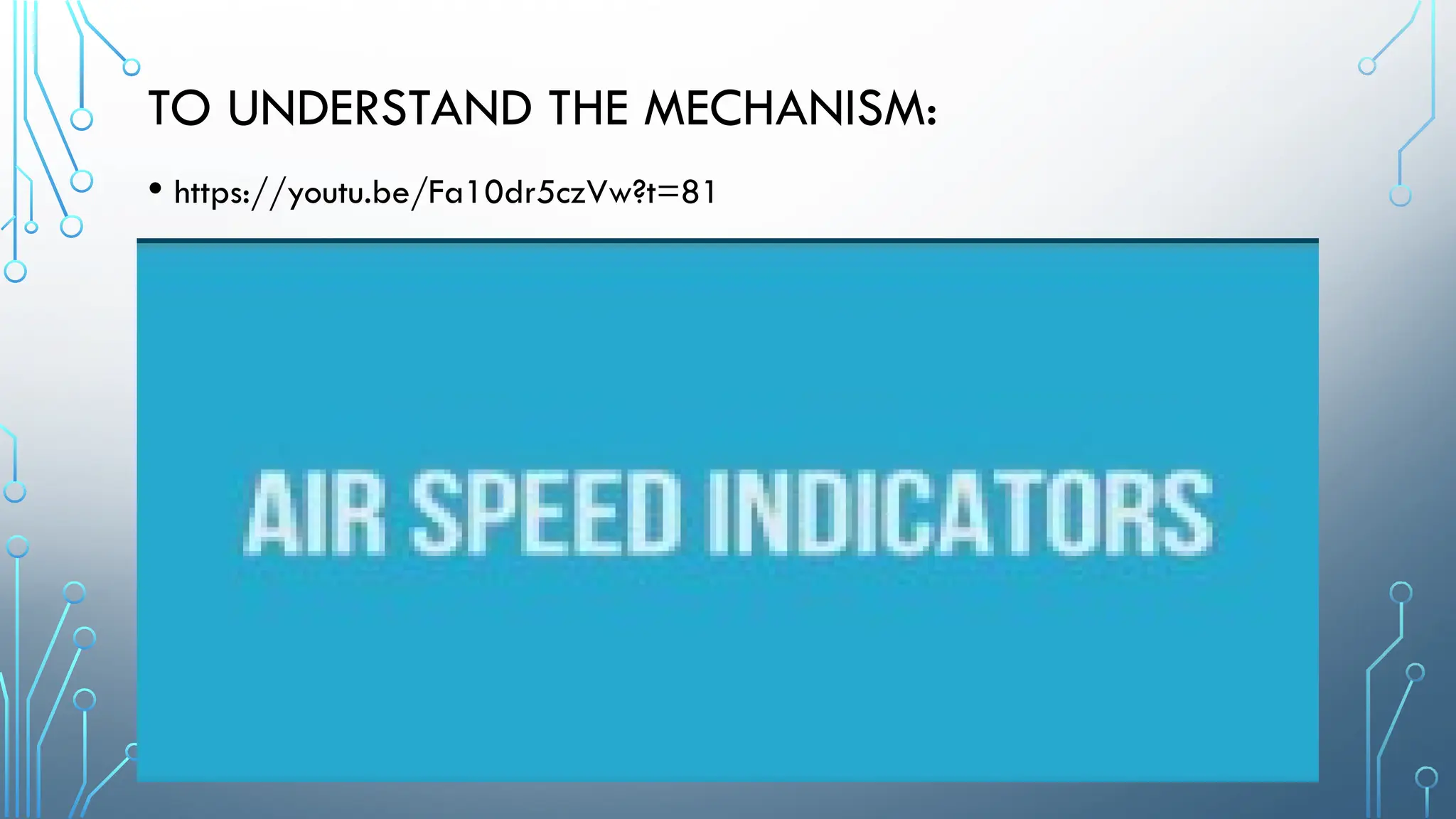 TO UNDERSTAND THE MECHANISM:

• https://youtu.be/Fa10dr5czVw?t=81

AIR SPEED INDICATORS